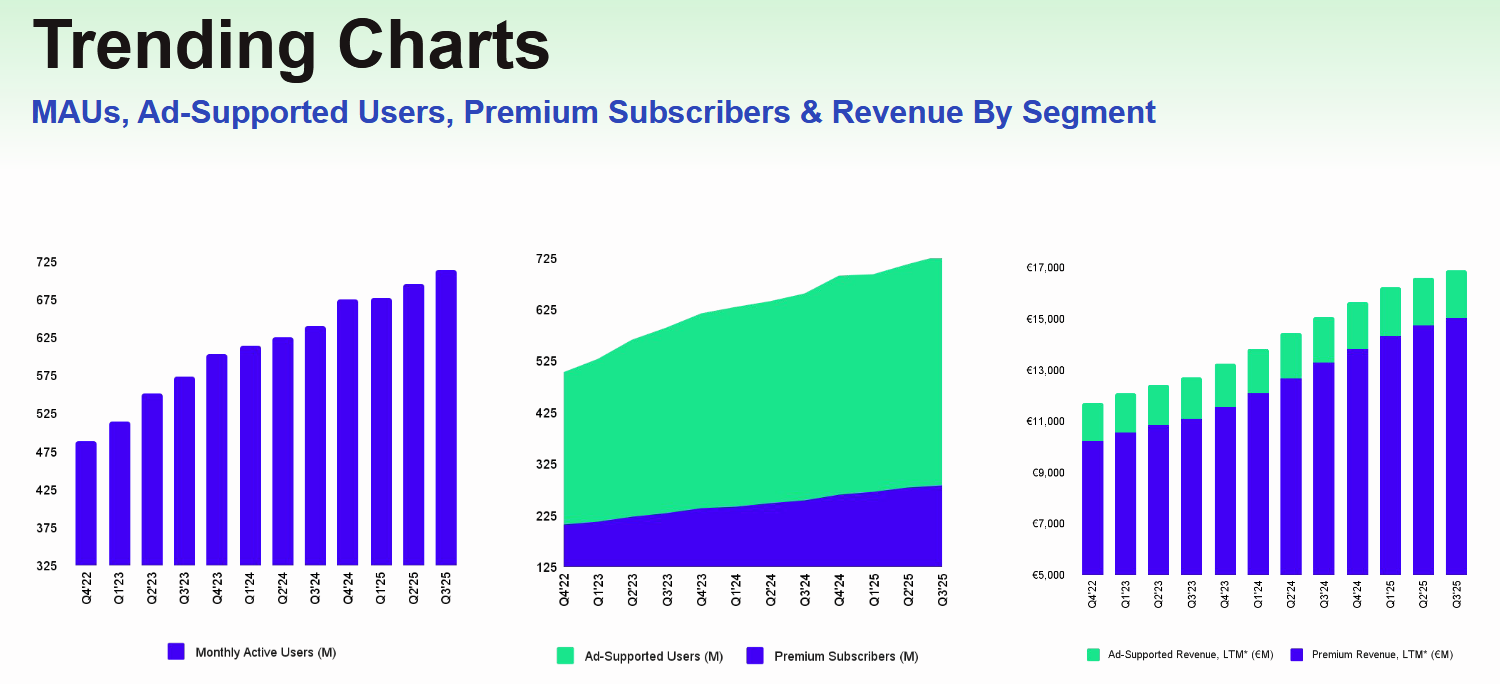 Trending Charts

MAUs, Ad-Supported Users, Premium Subscribers & Revenue By Segment

725
675
625
575
525
475
425
375
325

Q4'22 Q1'23 Q2'23 Q3'23 Q4'23 Q1'24 Q2'24 Q3'24 Q4'24 Q1'25 Q2'25 Q3'25

Monthly Active Users (M)

725
625
525
425
325
225
125

Q4'22 Q1'23 Q2'23 Q3'23 Q4'23 Q1'24 Q2'24 Q3'24 Q4'24 Q1'25 Q2'25 Q3'25

Ad-Supported Users (M) Premium Subscribers (M)

€17,000
€15,000
€13,000
€11,000
€9,000
€7,000
€5,000

Q4'22 Q1'23 Q2'23 Q3'23 Q4'23 Q1'24 Q2'24 Q3'24 Q4'24 Q1'25 Q2'25 Q3'25

Ad-Supported Revenue, LTM* (€M) Premium Revenue, LTM* (€M)